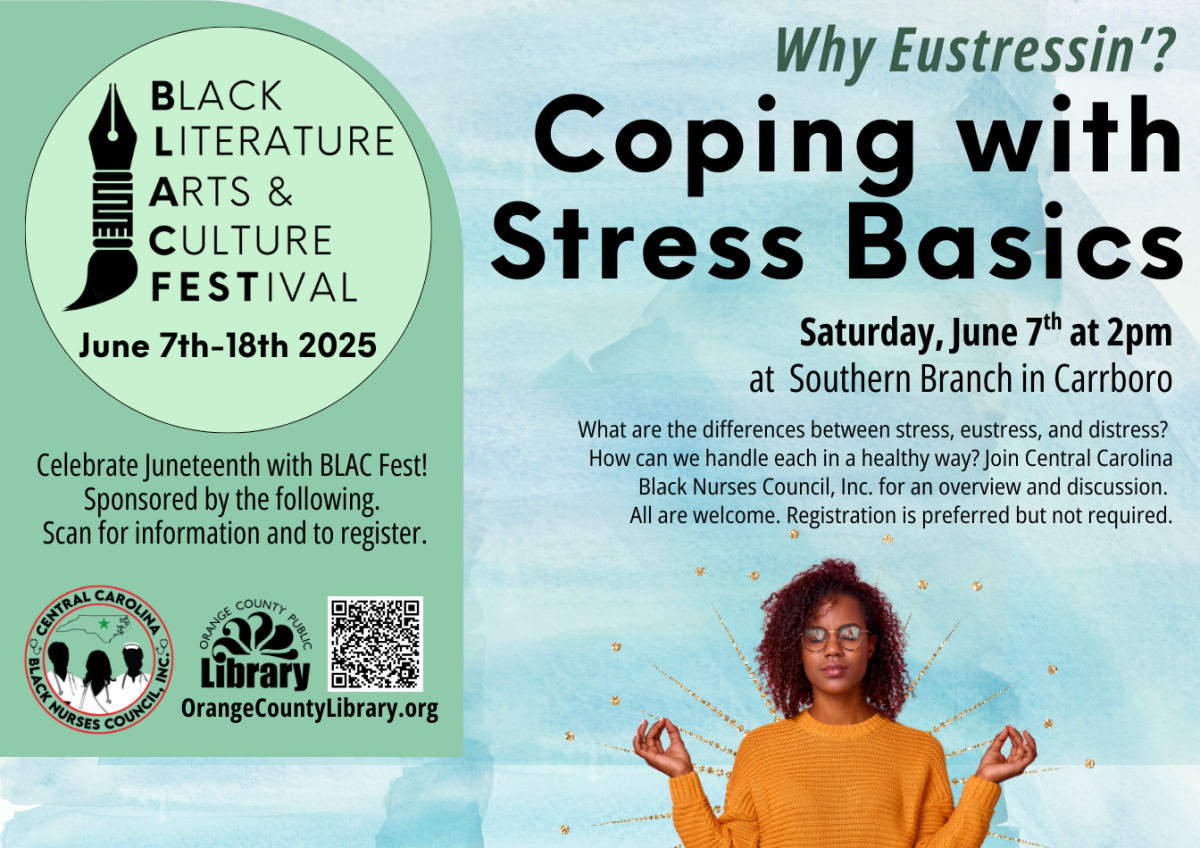 BLACK LITERATURE ARTS & CULTURE FESTIVAL

June 7th-18th 2025

Celebrate Juneteenth with BLAC Fest! Sponsored by the following. Scan for information and to register.

CENTRAL CAROLINA BLACK NURSES COUNCIL, INC.

ORANGE COUNTY PUBLIC Library

OrangeCountyLibrary.org

Why Eustressin'?

Coping with Stress Basics

Saturday, June 7$^{th}$ at 2pm

at Southern Branch in Carrboro

What are the differences between stress, eustress, and distress? How can we handle each in a healthy way? Join Central Carolina Black Nurses Council, Inc. for an overview and discussion. All are welcome. Registration is preferred but not required.